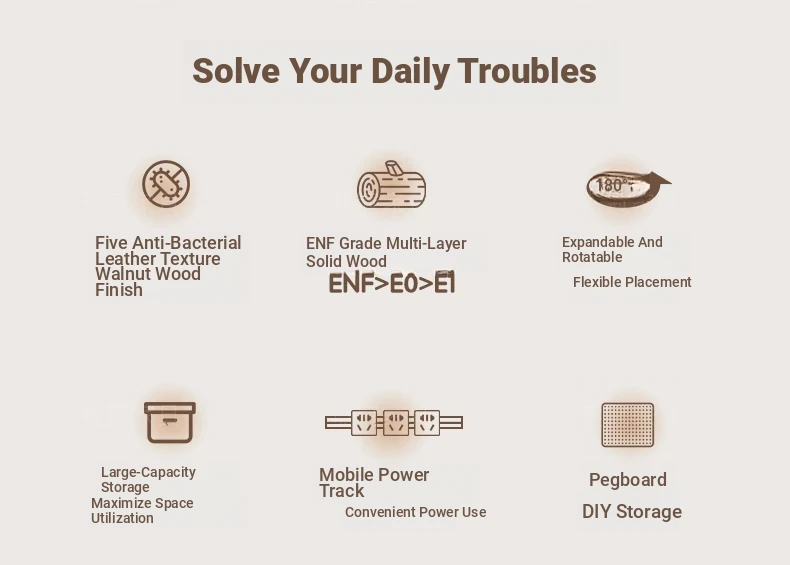 Solve Your Daily Troubles

Five Anti-Bacterial Leather Texture Walnut Wood Finish

ENF Grade Multi-Layer Solid Wood

ENF>E0>E1

180°

Expandable And Rotatable

Flexible Placement

Large-Capacity Storage

Maximize Space Utilization

Mobile Power Track

Convenient Power Use

Pegboard

DIY Storage